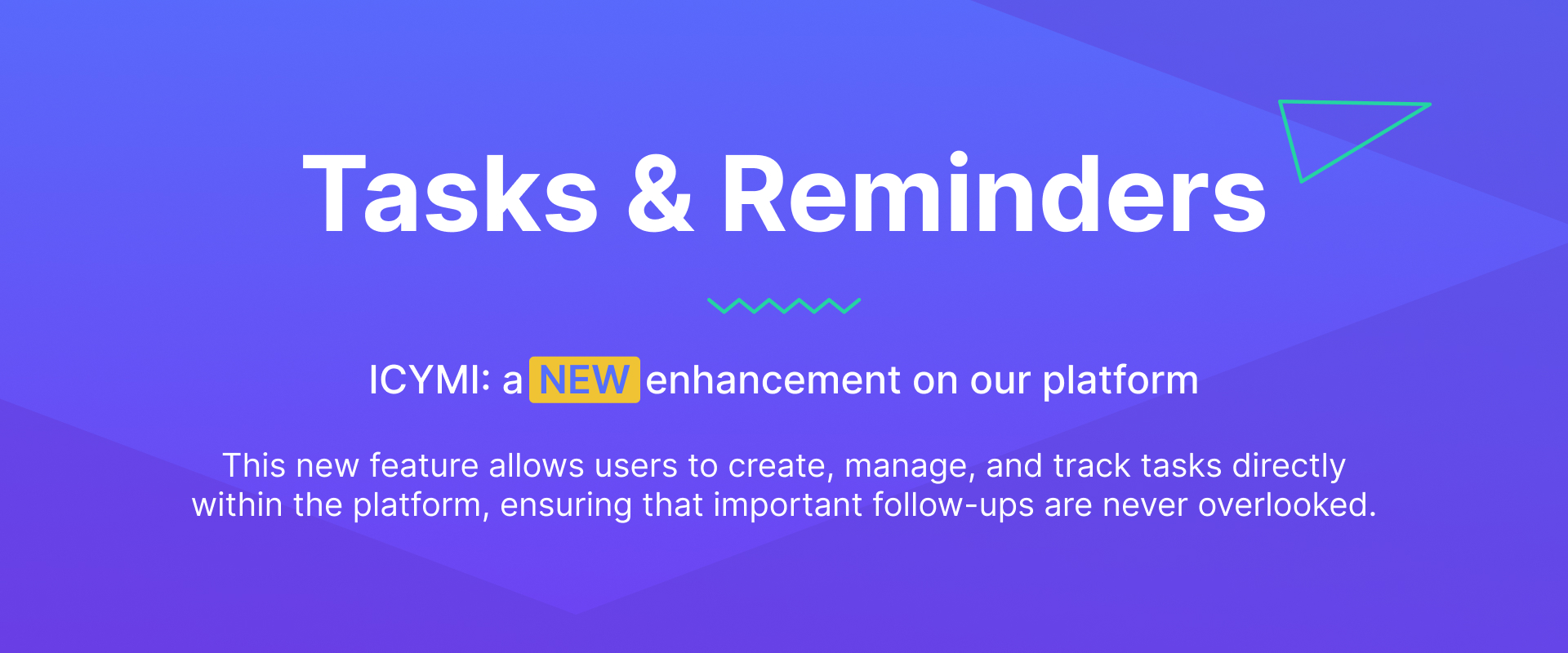 Tasks & Reminders

ICYMI: a NEW enhancement on our platform

This new feature allows users to create, manage, and track tasks directly within the platform, ensuring that important follow-ups are never overlooked.